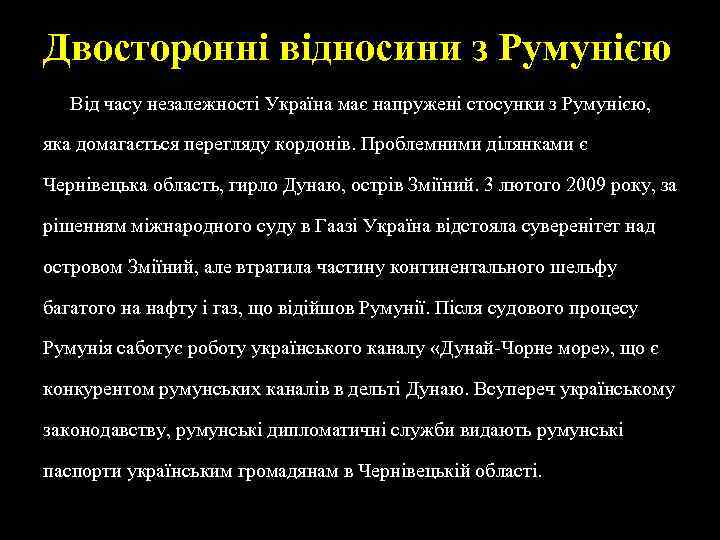 Двосторонні відносини з Румунією

Від часу незалежності Україна має напружені стосунки з Румунією, яка домагається перегляду кордонів. Проблемними ділянками є Чернівецька область, гирло Дунаю, острів Зміїний. 3 лютого 2009 року, за рішенням міжнародного суду в Гаазі Україна відстояла суверенітет над островом Зміїний, але втратила частину континентального шельфу багатого на нафту і газ, що відійшов Румунії. Після судового процесу Румунія саботує роботу українського каналу «Дунай-Чорне море», що є конкурентом румунських каналів в дельті Дунаю. Всупереч українському законодавству, румунські дипломатичні служби видають румунські паспорти українським громадянам в Чернівецькій області.